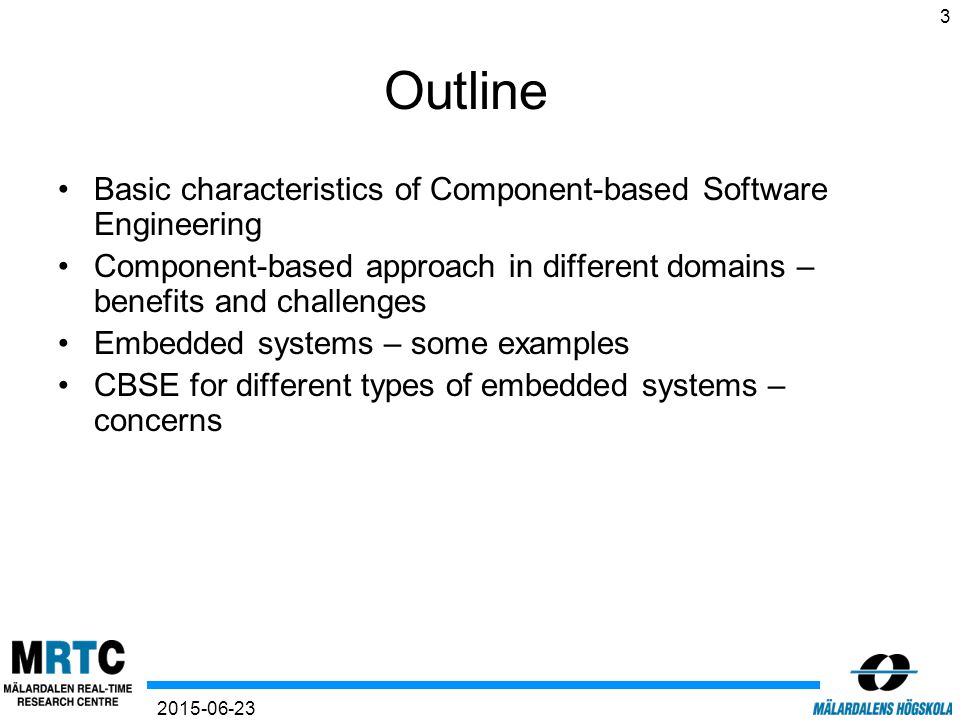 3

Outline

• Basic characteristics of Component-based Software Engineering
• Component-based approach in different domains – benefits and challenges
• Embedded systems – some examples
• CBSE for different types of embedded systems – concerns

MRTC
MÄLARDALEN REAL-TIME RESEARCH CENTRE

2015-06-23

MÄLARDALENS HÖGSKOLA